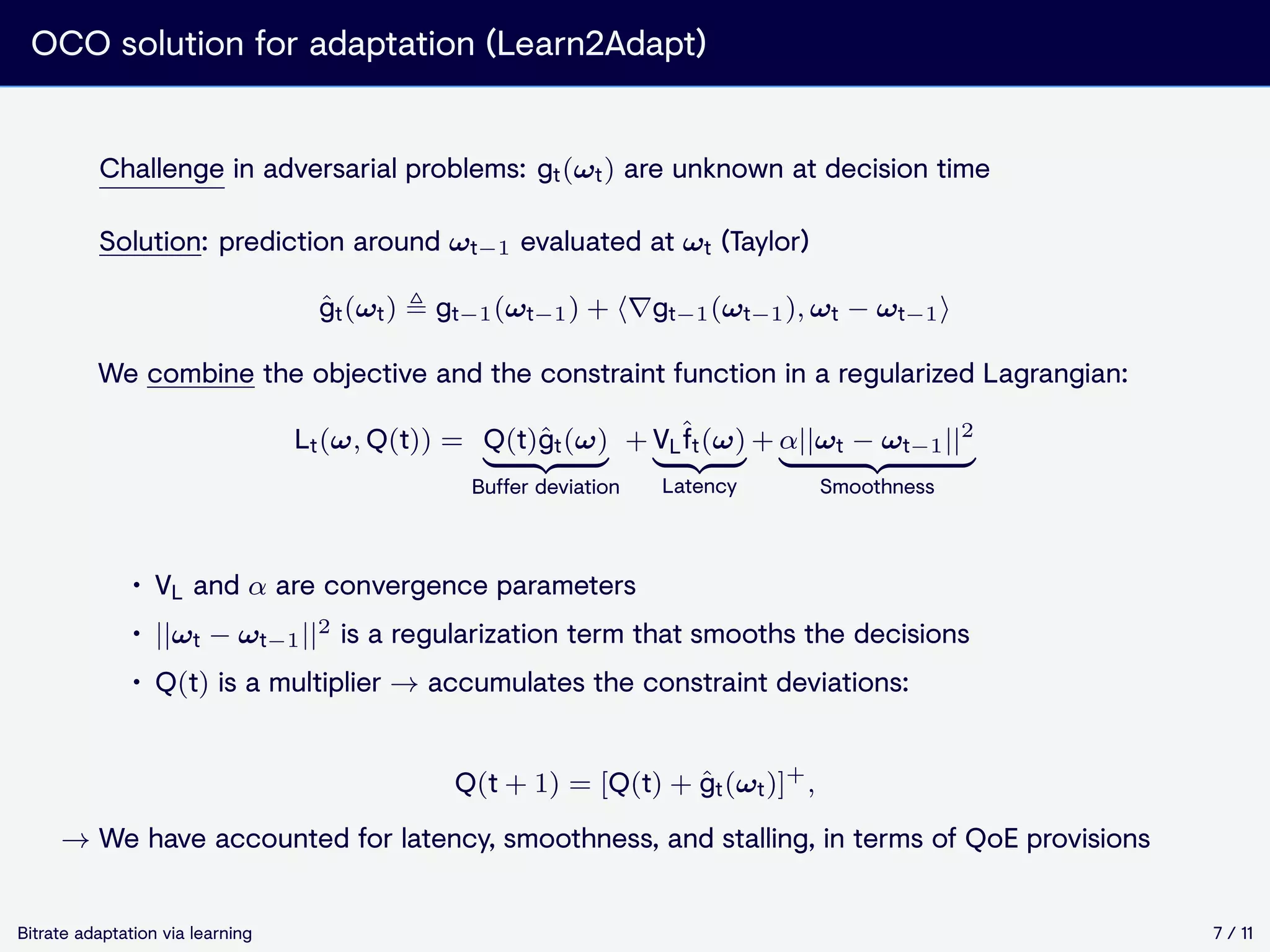 OCO solution for adaptation (Learn2Adapt)

Challenge in adversarial problems: $g_t(\omega_t)$ are unknown at decision time

Solution: prediction around $\omega_{t-1}$ evaluated at $\omega_t$ (Taylor)

$\hat{g}_t(\omega_t) \triangleq g_{t-1}(\omega_{t-1}) + \langle \nabla g_{t-1}(\omega_{t-1}), \omega_t - \omega_{t-1} \rangle$

We combine the objective and the constraint function in a regularized Lagrangian:

$L_t(\omega, Q(t)) = \underbrace{Q(t)\hat{g}_t(\omega)}_{\text{Buffer deviation}} + \underbrace{V_L \hat{f}_t(\omega)}_{\text{Latency}} + \underbrace{\alpha||\omega_t - \omega_{t-1}||^2}_{\text{Smoothness}}$

• $V_L$ and $\alpha$ are convergence parameters
• $||\omega_t - \omega_{t-1}||^2$ is a regularization term that smooths the decisions
• $Q(t)$ is a multiplier $\rightarrow$ accumulates the constraint deviations:

$Q(t+1) = [Q(t) + \hat{g}_t(\omega_t)]^+,$

$\rightarrow$ We have accounted for latency, smoothness, and stalling, in terms of QoE provisions

Bitrate adaptation via learning

7 / 11